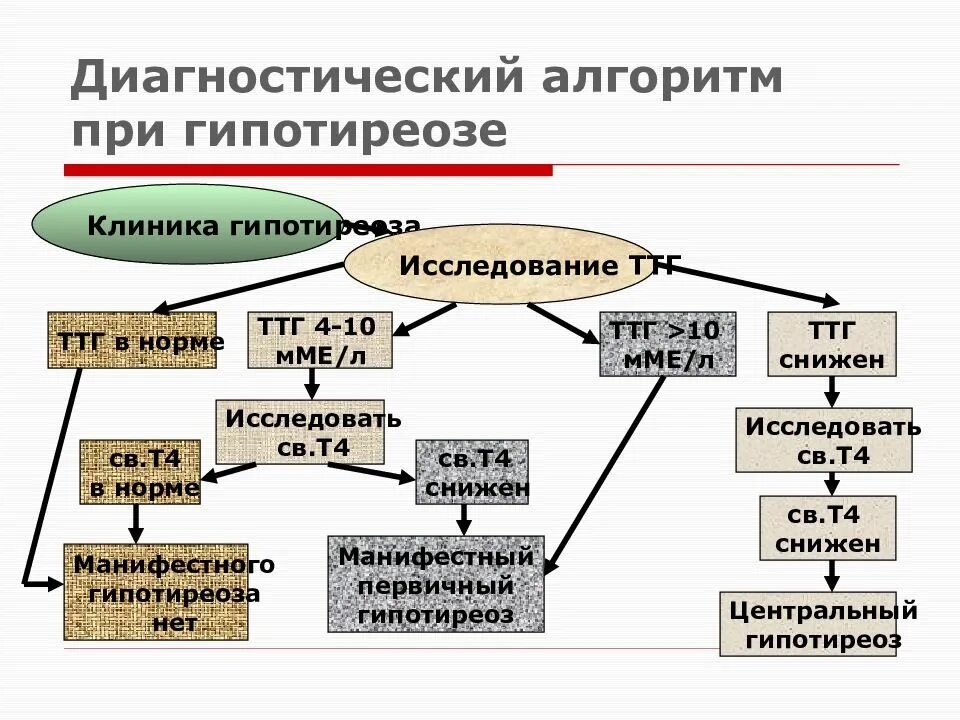 Диагностический алгоритм при гипотиреозе

Клиника гипотиреоза

Исследование ТТГ

ТТГ в норме

ТТГ 4-10 мМЕ/л

ТТГ >10 мМЕ/л

ТТГ снижен

Исследовать св.Т4

св.Т4 в норме

св.Т4 снижен

Манифестного гипотиреоза нет

Манифестный первичный гипотиреоз

Исследовать св.Т4

св.Т4 снижен

Центральный гипотиреоз